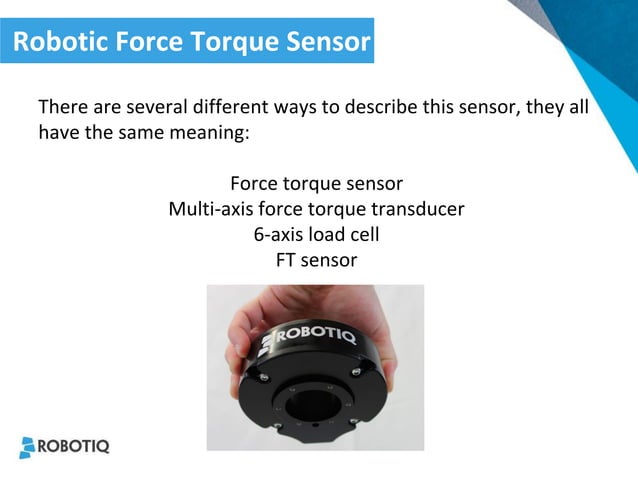 Robotic Force Torque Sensor

There are several different ways to describe this sensor, they all have the same meaning:

Force torque sensor
Multi-axis force torque transducer
6-axis load cell
FT sensor

ROBOTIQ

ROBOTIQ